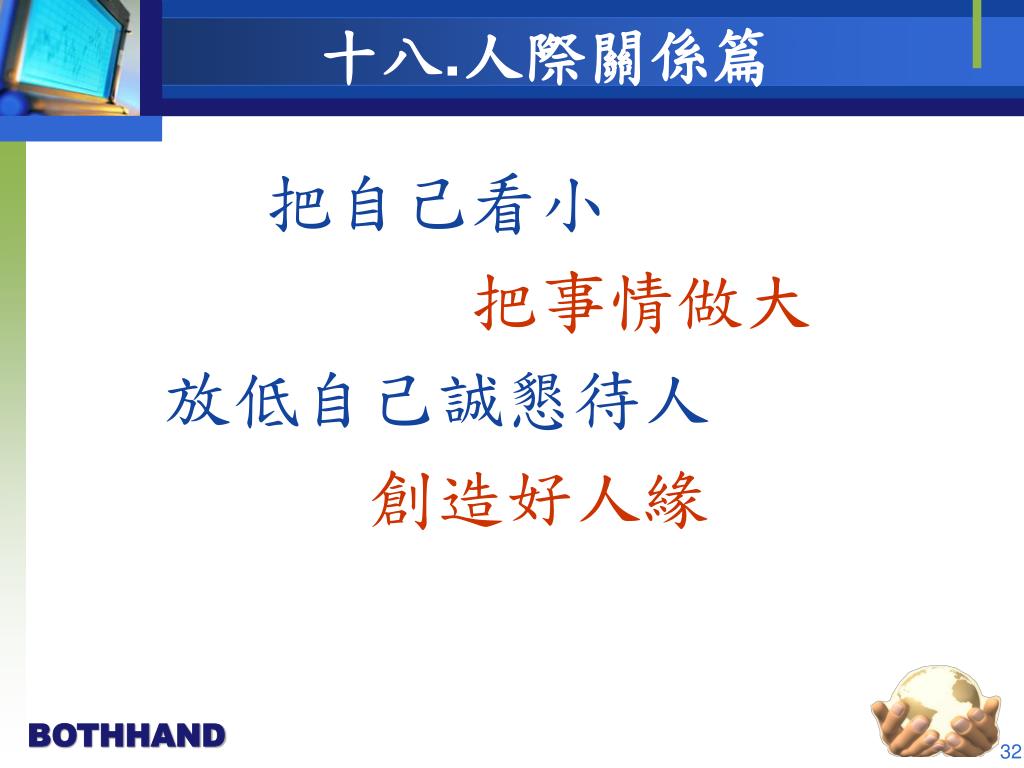 十八.人際關係篇

把自己看小

把事情做大

放低自己誠懇待人

創造好人緣

BOTHHAND

32